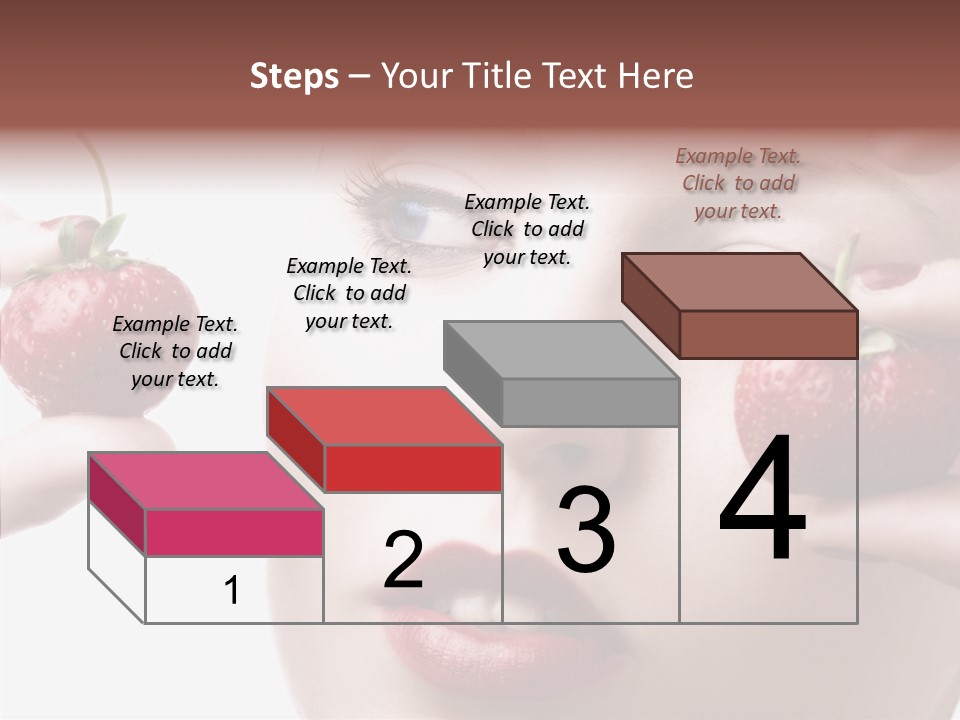 Steps – Your Title Text Here

Example Text. Click to add your text.

Example Text. Click to add your text.

Example Text. Click to add your text.

Example Text. Click to add your text.

1

2

3

4